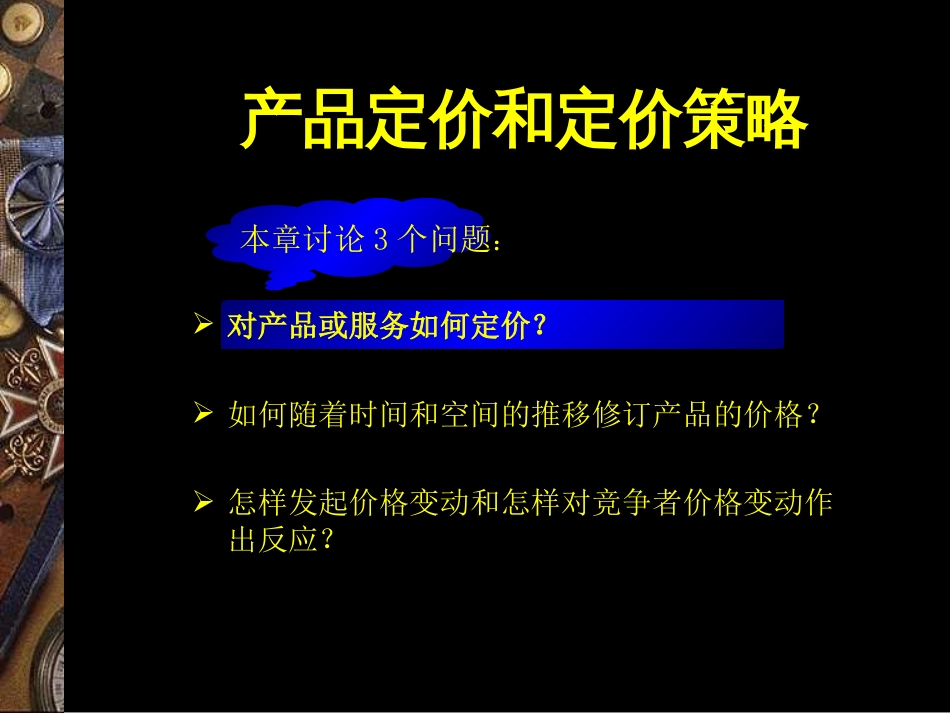 产品定价和定价策略

本章讨论 3 个问题：

➢ 对产品或服务如何定价？

➢ 如何随着时间和空间的推移修订产品的价格？

➢ 怎样发起价格变动和怎样对竞争者价格变动作出反应？